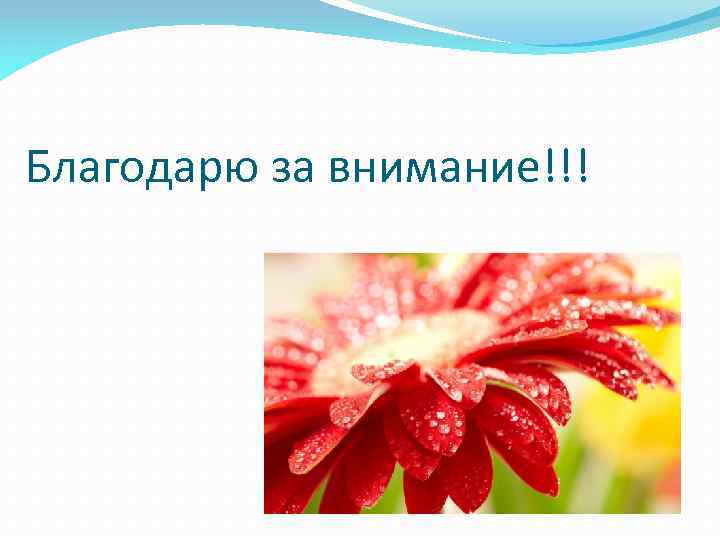 Благодарю за внимание!!!